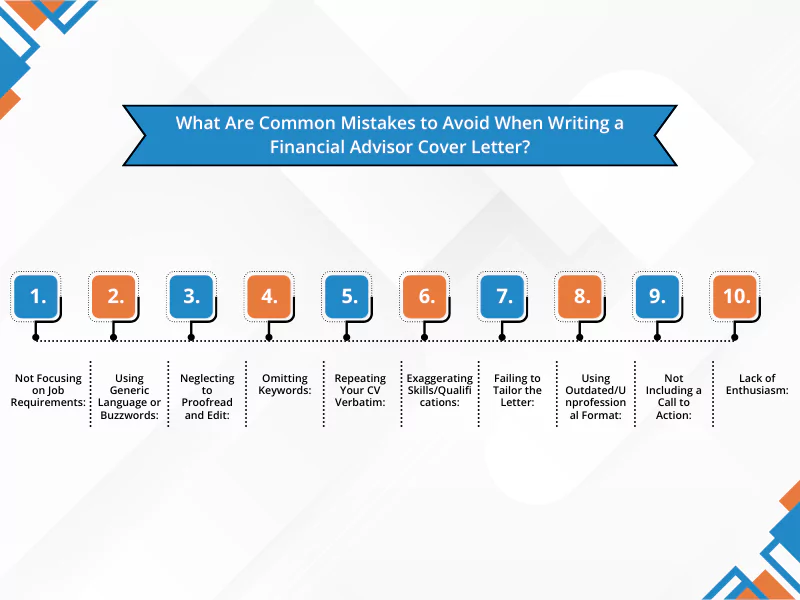 What Are Common Mistakes to Avoid When Writing a Financial Advisor Cover Letter?

1.
Not Focusing on Job Requirements:

2.
Using Generic Language or Buzzwords:

3.
Neglecting to Proofread and Edit:

4.
Omitting Keywords:

5.
Repeating Your CV Verbatim:

6.
Exaggerating Skills/Qualifications:

7.
Failing to Tailor the Letter:

8.
Using Outdated/Unprofessional Format:

9.
Not Including a Call to Action:

10.
Lack of Enthusiasm: